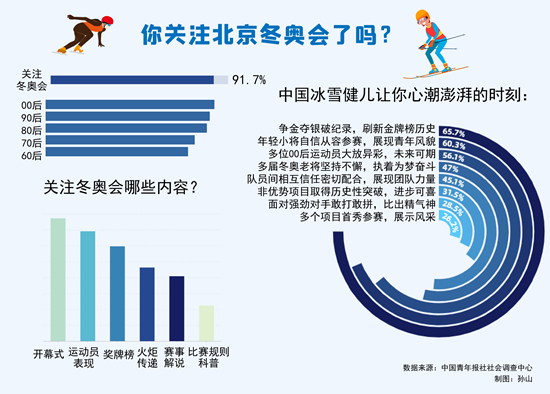 你关注北京冬奥会了吗？

关注冬奥会 91.7%

00后
90后
80后
70后
60后

关注冬奥会哪些内容？

开幕式
运动员表现
奖牌榜
火炬传递
赛事解说
比赛规则科普

中国冰雪健儿让你心潮澎湃的时刻：

争金夺银破纪录，刷新金牌榜历史 65.7%
年轻小将自信从容参赛，展现青年风貌 60.3%
多位00后运动员大放异彩，未来可期 56.1%
多届冬奥老将坚持不懈，执着为梦奋斗 47%
队员间相互信任密切配合，展现团队力量 45.1%
非优势项目取得历史性突破，进步可喜 31.5%
面对强劲对手敢打敢拼，比出精气神 28.5%
多个项目首秀参赛，展示风采 26.2%

数据来源：中国青年报社社会调查中心
制图：孙山